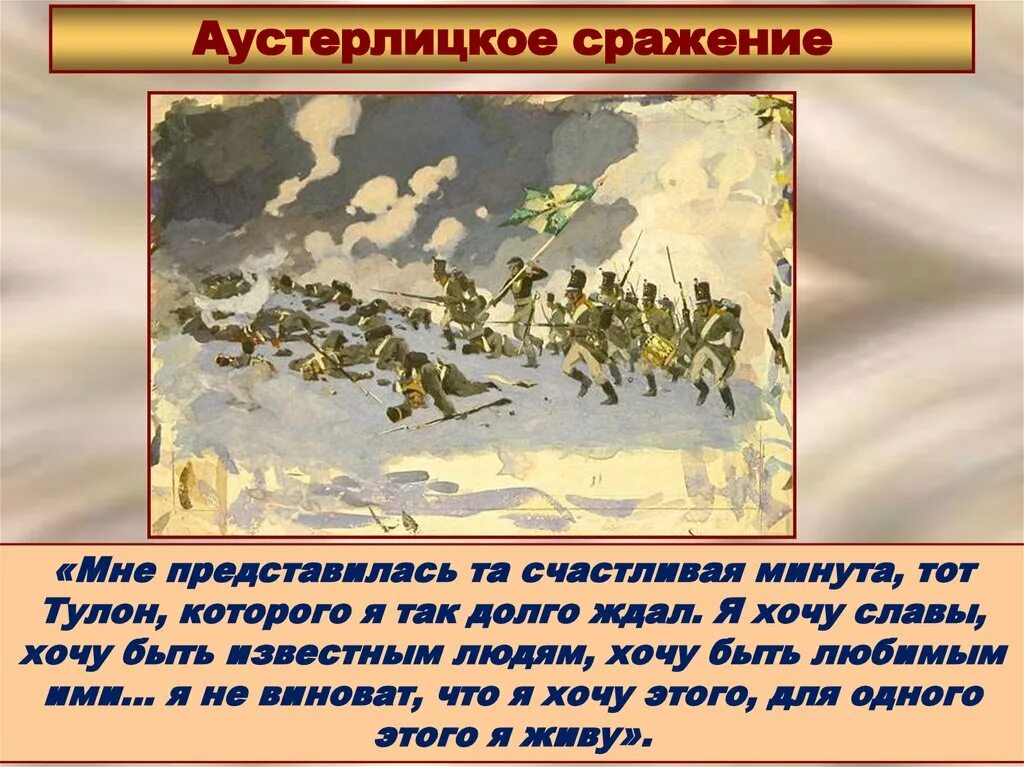 Аустерлицкое сражение

«Мне представилась та счастливая минута, тот Тулон, которого я так долго ждал. Я хочу славы, хочу быть известным людям, хочу быть любимым ими… я не виноват, что я хочу этого, для одного этого я живу».